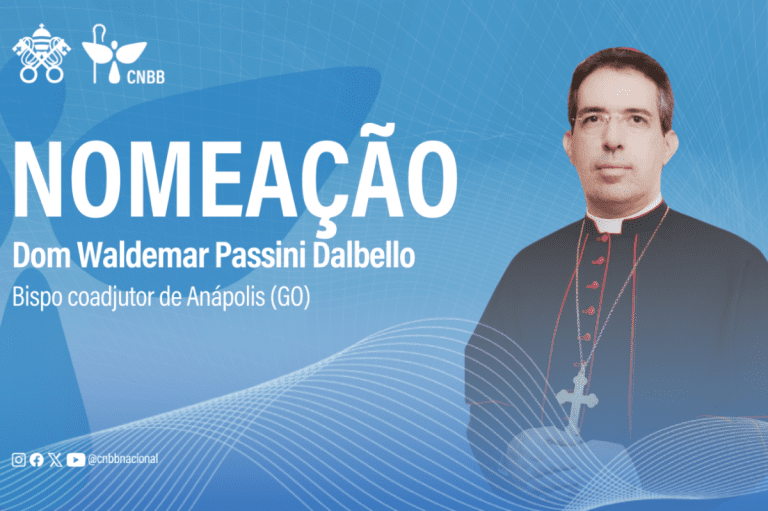 CNBB

NOMEAÇÃO

Dom Waldemar Passini Dalbello

Bispo coadjutor de Anápolis (GO)

@cnbbnacional